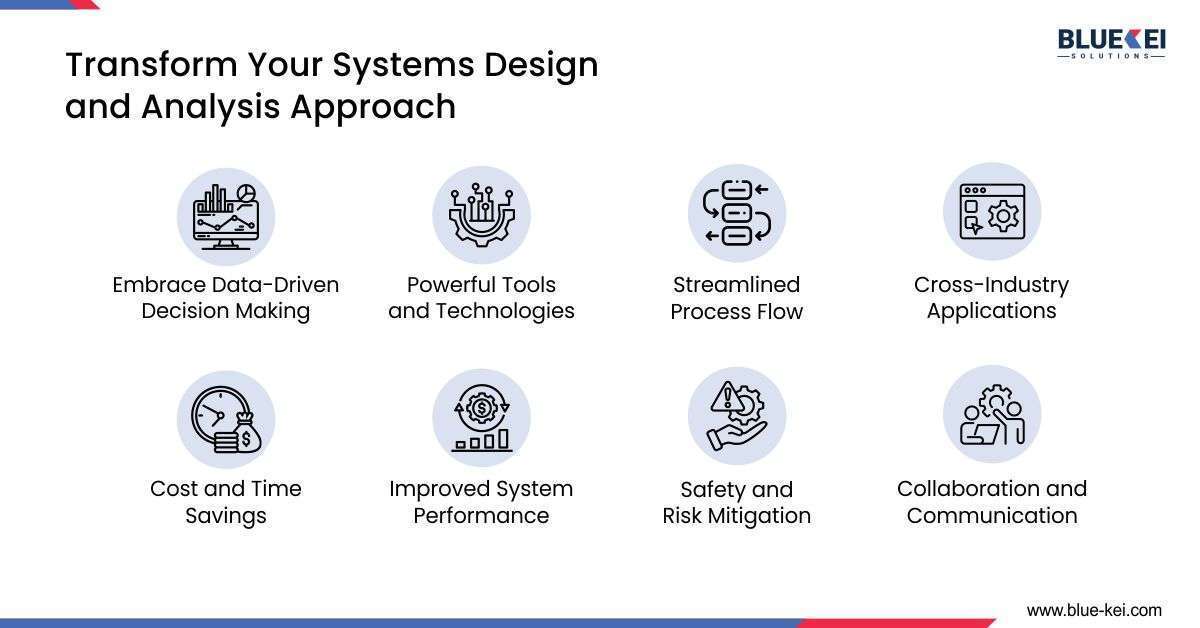 BLUEKEI
SOLUTIONS

Transform Your Systems Design and Analysis Approach

Embrace Data-Driven Decision Making

Powerful Tools and Technologies

Streamlined Process Flow

Cross-Industry Applications

Cost and Time Savings

Improved System Performance

Safety and Risk Mitigation

Collaboration and Communication

www.blue-kei.com